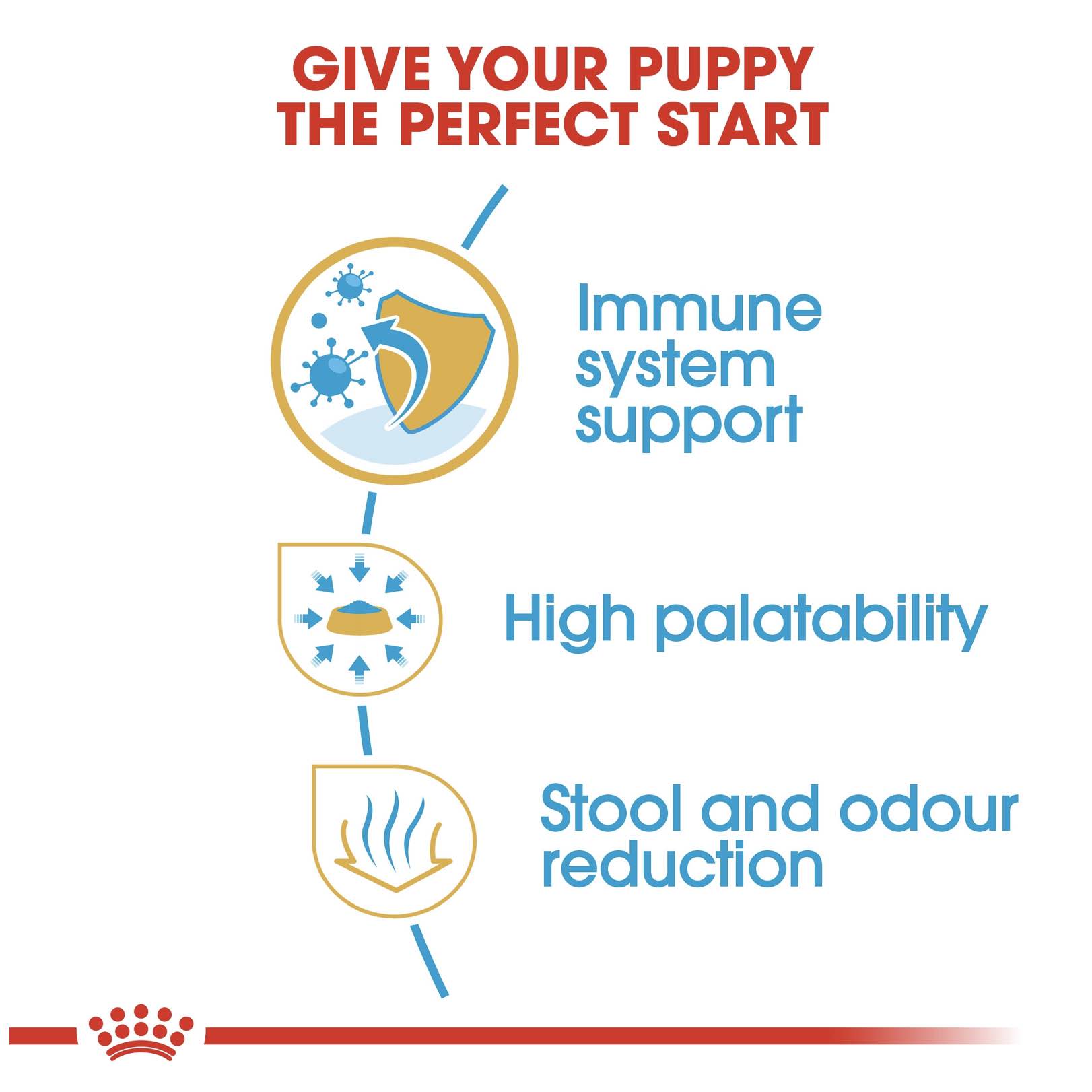 GIVE YOUR PUPPY THE PERFECT START

Immune system support

High palatability

Stool and odour reduction